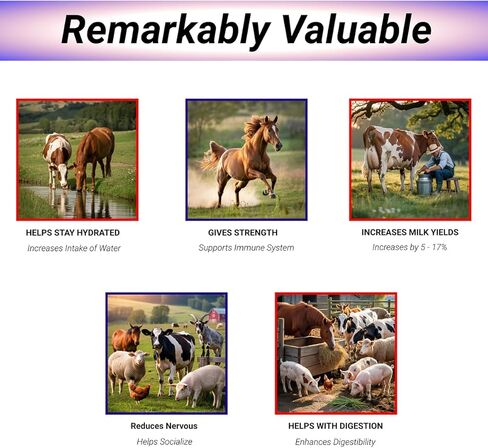 Remarkably Valuable

HELPS STAY HYDRATED
Increases Intake of Water

GIVES STRENGTH
Supports Immune System

INCREASES MILK YIELDS
Increases by 5 - 17%

Reduces Nervous
Helps Socialize

HELPS WITH DIGESTION
Enhances Digestibility